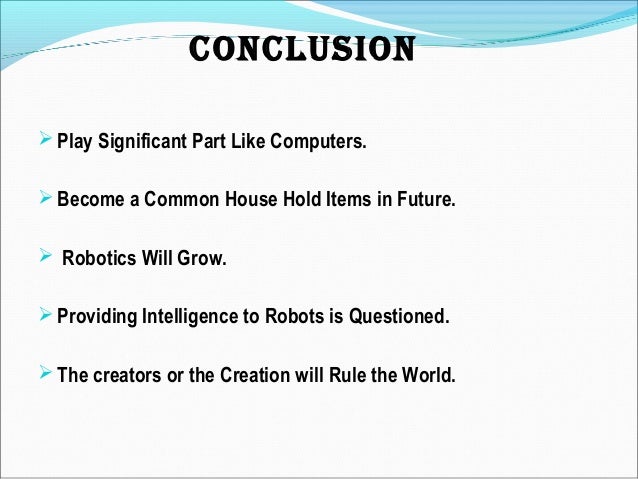 CONCLUSION

➢ Play Significant Part Like Computers.

➢ Become a Common House Hold Items in Future.

➢ Robotics Will Grow.

➢ Providing Intelligence to Robots is Questioned.

➢ The creators or the Creation will Rule the World.